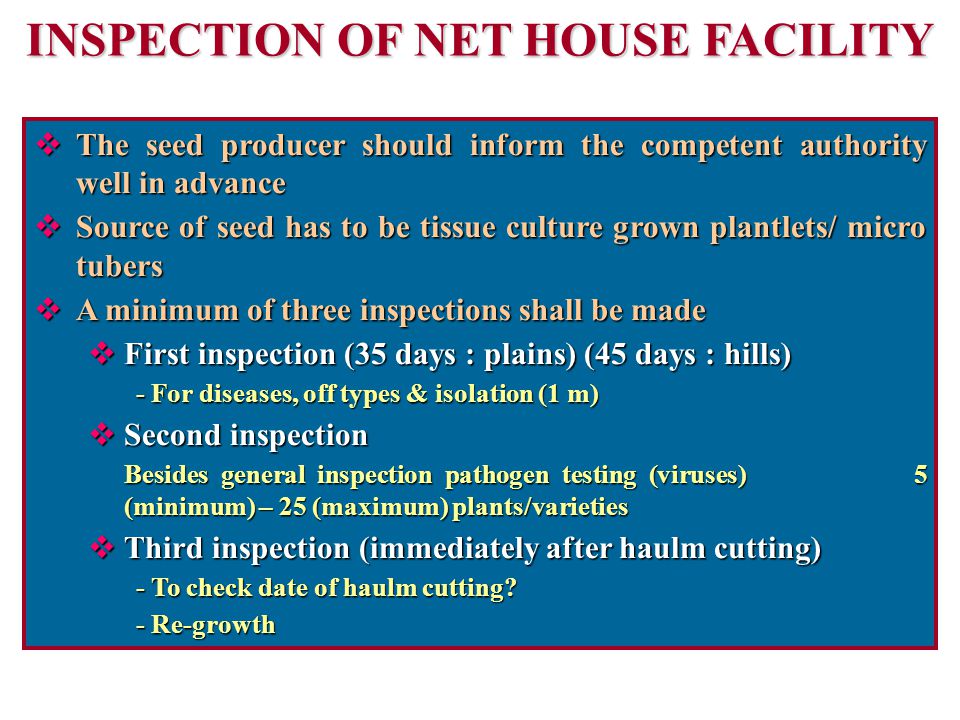 INSPECTION OF NET HOUSE FACILITY

❖ The seed producer should inform the competent authority well in advance

❖ Source of seed has to be tissue culture grown plantlets/ micro tubers

❖ A minimum of three inspections shall be made

❖ First inspection (35 days : plains) (45 days : hills)

- For diseases, off types & isolation (1 m)

❖ Second inspection

Besides general inspection pathogen testing (viruses) 5 (minimum) – 25 (maximum) plants/varieties

❖ Third inspection (immediately after haulm cutting)

- To check date of haulm cutting?

- Re-growth